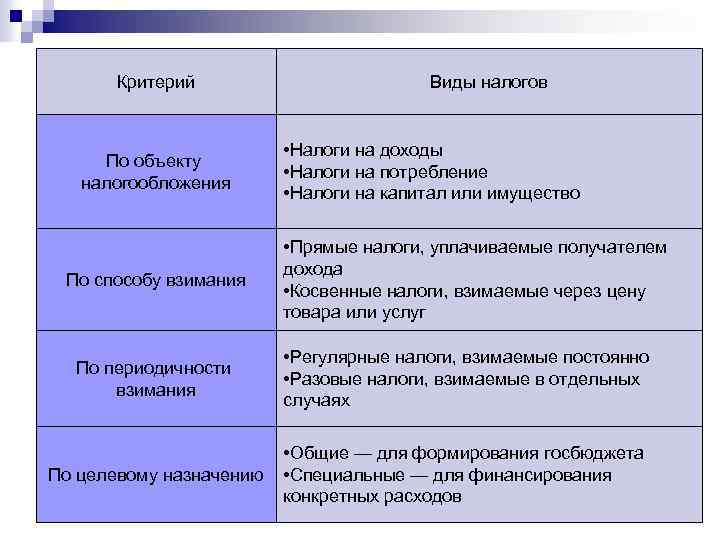 | Критерий | Виды налогов |
|---|---|
| По объекту налогообложения | •Налоги на доходы •Налоги на потребление •Налоги на капитал или имущество |
| По способу взимания | •Прямые налоги, уплачиваемые получателем дохода •Косвенные налоги, взимаемые через цену товара или услуг |
| По периодичности взимания | •Регулярные налоги, взимаемые постоянно •Разовые налоги, взимаемые в отдельных случаях |
| По целевому назначению | •Общие — для формирования госбюджета •Специальные — для финансирования конкретных расходов |